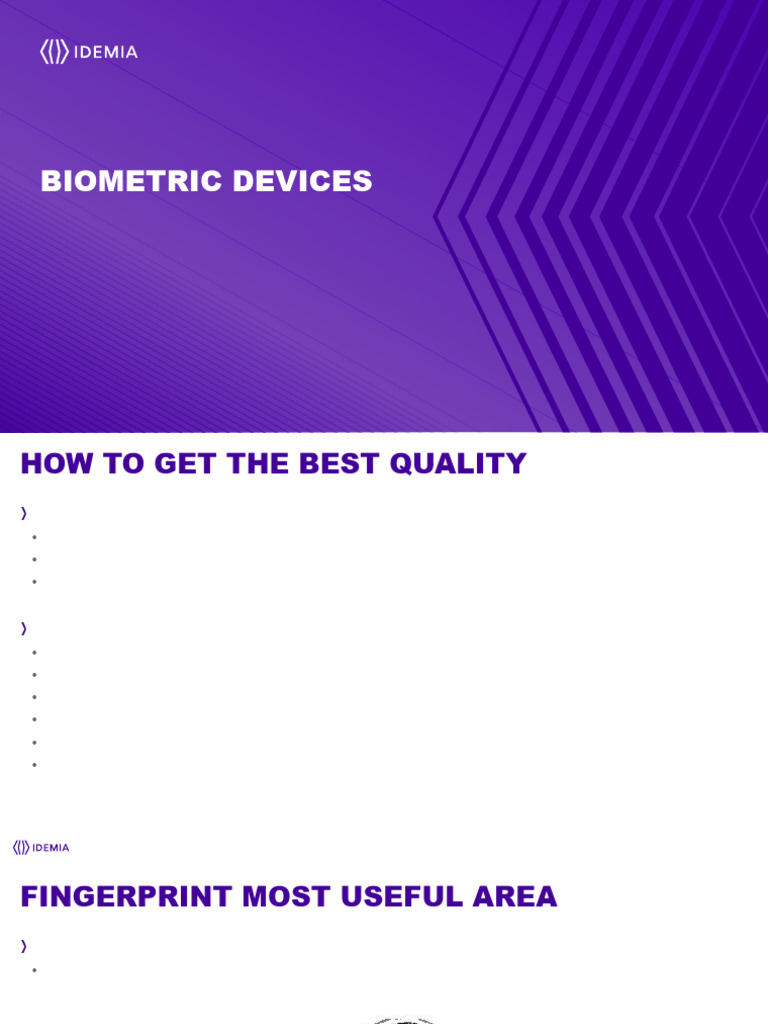 IDEMIA

BIOMETRIC DEVICES

HOW TO GET THE BEST QUALITY

IDEMIA

FINGERPRINT MOST USEFUL AREA